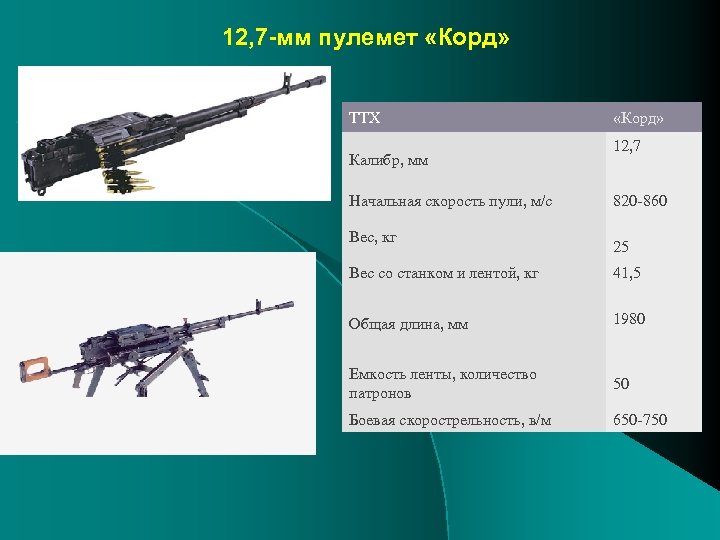 12,7-мм пулемет «Корд»

| ТТХ | «Корд» |
|---|---|
| Калибр, мм | 12,7 |
| Начальная скорость пули, м/с | 820-860 |
| Вес, кг | 25 |
| Вес со станком и лентой, кг | 41,5 |
| Общая длина, мм | 1980 |
| Емкость ленты, количество патронов | 50 |
| Боевая скорострельность, в/м | 650-750 |